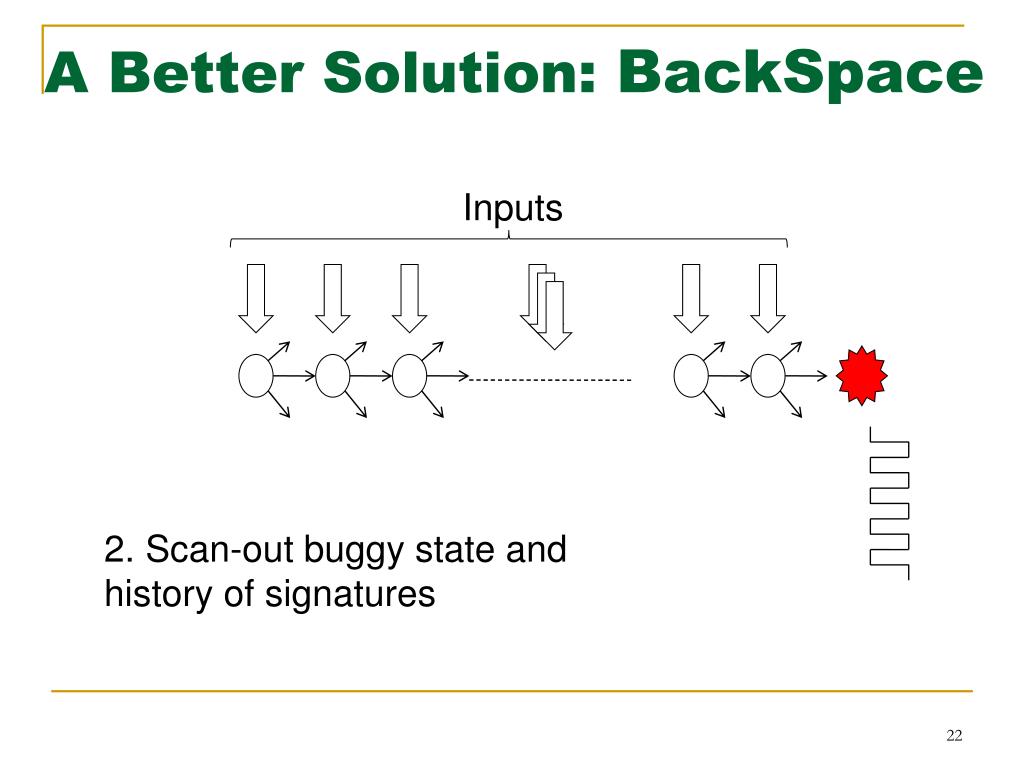 A Better Solution: BackSpace

Inputs

2. Scan-out buggy state and history of signatures

22